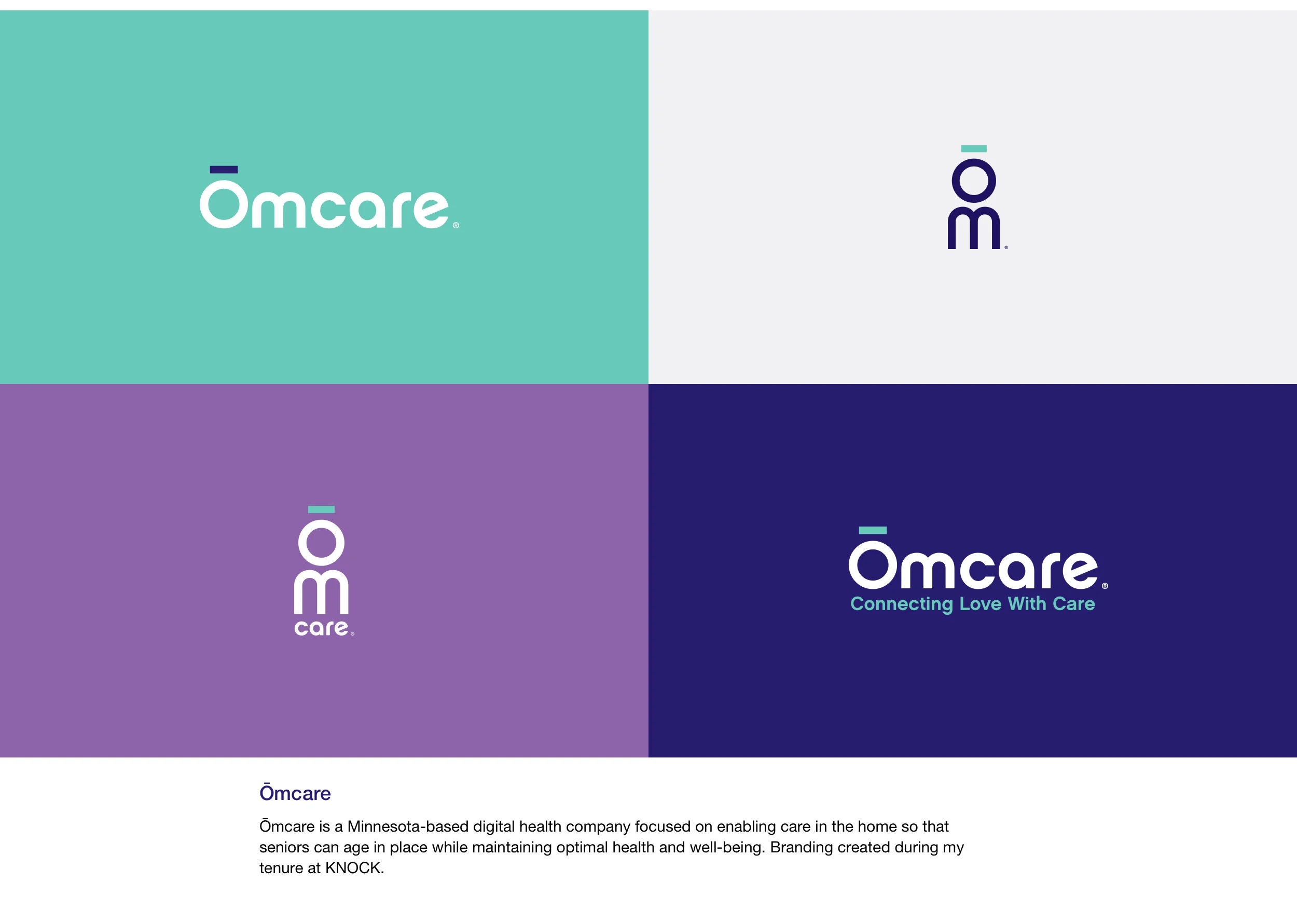 Ōmcare®

Ōm®

Ōm
care®

Ōmcare®
Connecting Love With Care

Ōmcare

Ōmcare is a Minnesota-based digital health company focused on enabling care in the home so that seniors can age in place while maintaining optimal health and well-being. Branding created during my tenure at KNOCK.